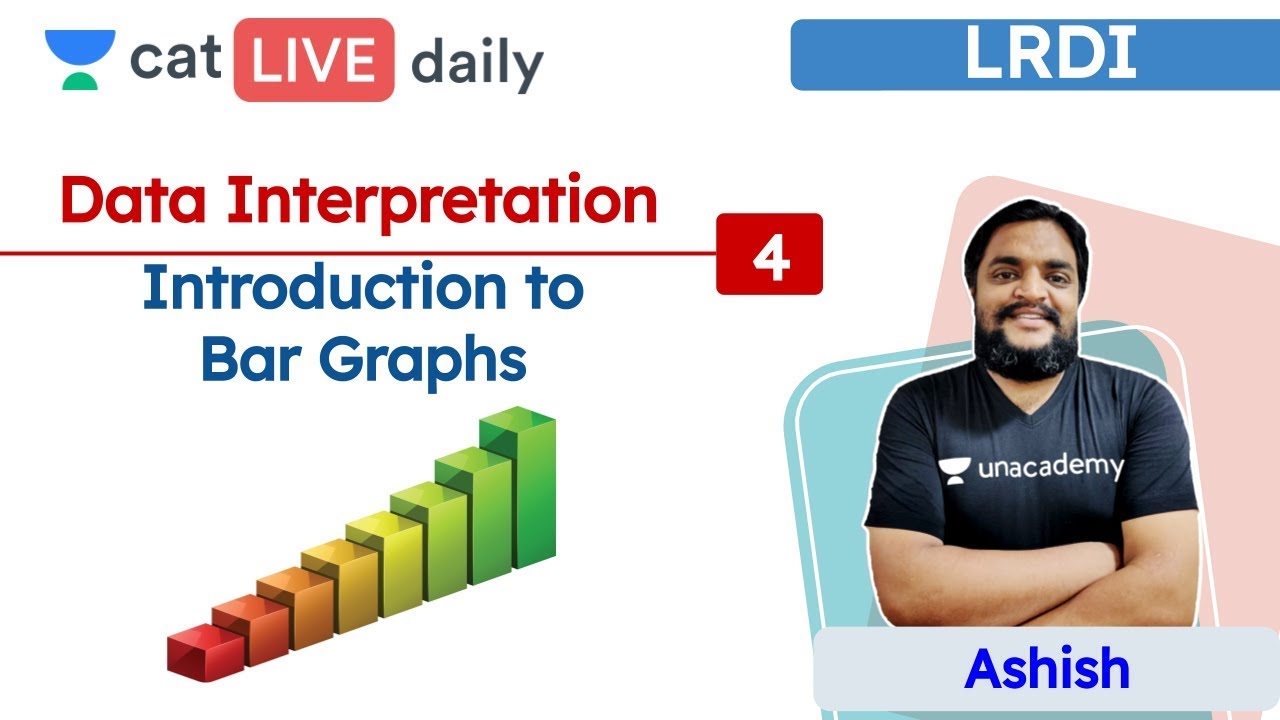 cat LIVE daily

LRDI

Data Interpretation

4

Introduction to Bar Graphs

unacademy

Ashish